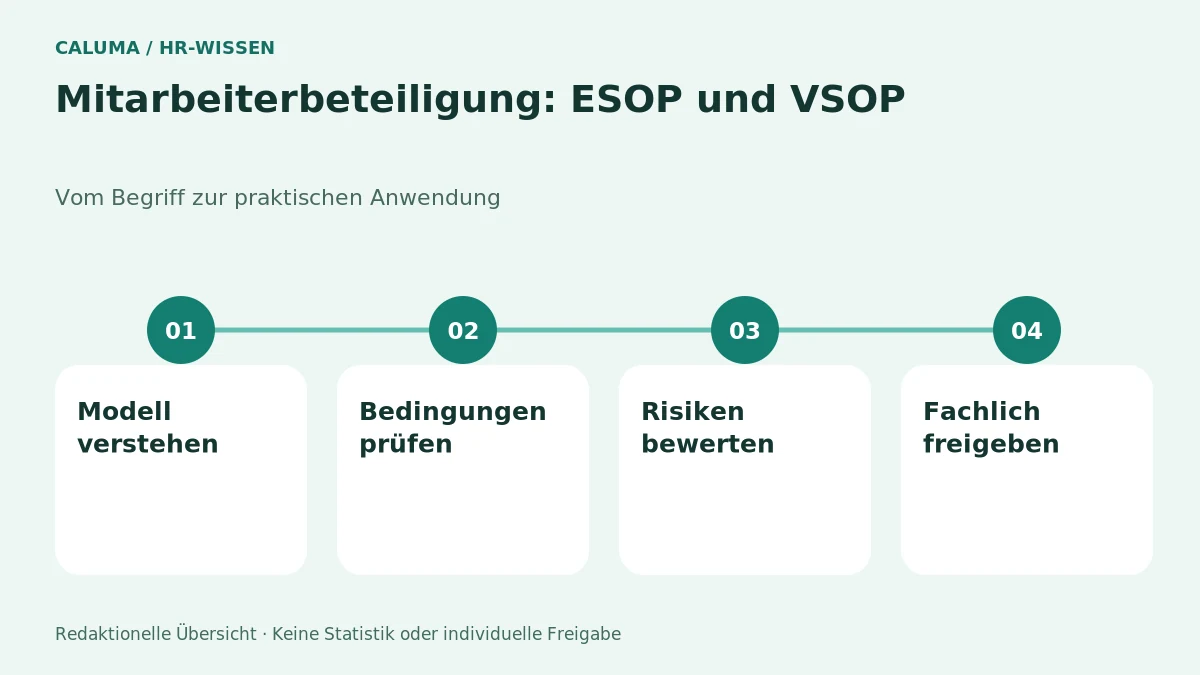 CALUMA / HR-WISSEN

Mitarbeiterbeteiligung: ESOP und VSOP

Vom Begriff zur praktischen Anwendung

01

Modell verstehen

02

Bedingungen prüfen

03

Risiken bewerten

04

Fachlich freigeben

Redaktionelle Übersicht · Keine Statistik oder individuelle Freigabe